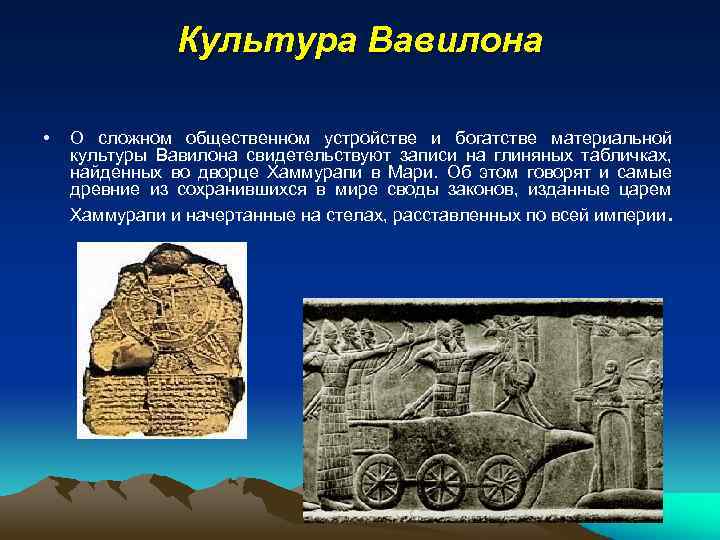 Культура Вавилона

• О сложном общественном устройстве и богатстве материальной культуры Вавилона свидетельствуют записи на глиняных табличках, найденных во дворце Хаммурапи в Мари. Об этом говорят и самые древние из сохранившихся в мире своды законов, изданные царем Хаммурапи и начертанные на стелах, расставленных по всей империи.